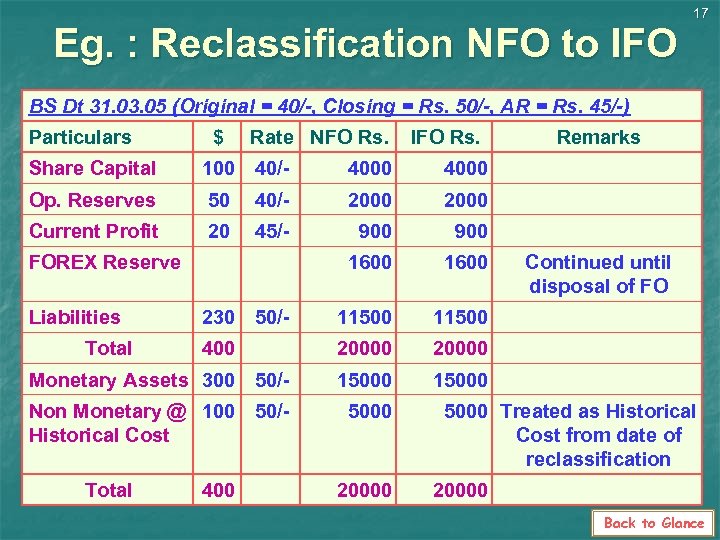 17

Eg. : Reclassification NFO to IFO

BS Dt 31.03.05 (Original = 40/-, Closing = Rs. 50/-, AR = Rs. 45/-)

| Particulars | $ | Rate | NFO Rs. | IFO Rs. | Remarks |
|---|---|---|---|---|---|
| Share Capital | 100 | 40/- | 4000 | 4000 | |
| Op. Reserves | 50 | 40/- | 2000 | 2000 | |
| Current Profit | 20 | 45/- | 900 | 900 | |
| FOREX Reserve | | | 1600 | 1600 | Continued until disposal of FO |
| Liabilities | 230 | 50/- | 11500 | 11500 | |
| Total | 400 | | 20000 | 20000 | |
| Monetary Assets | 300 | 50/- | 15000 | 15000 | |
| Non Monetary @ Historical Cost | 100 | 50/- | 5000 | 5000 | Treated as Historical Cost from date of reclassification |
| Total | 400 | | 20000 | 20000 | |

Back to Glance